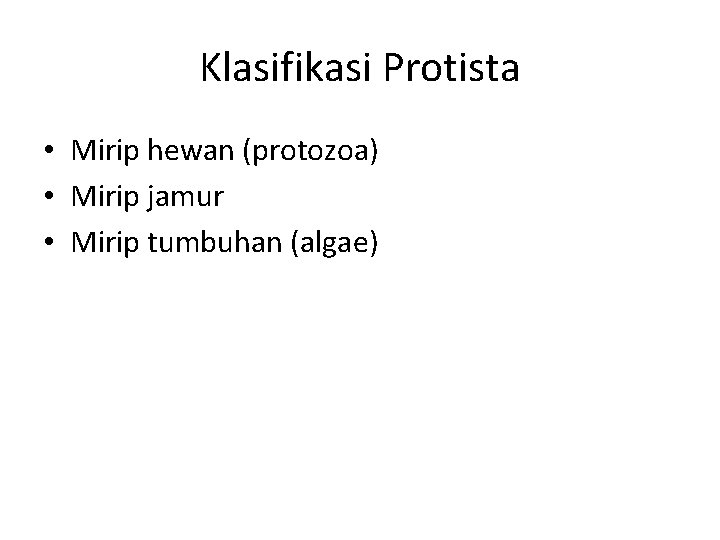 Klasifikasi Protista

• Mirip hewan (protozoa)
• Mirip jamur
• Mirip tumbuhan (algae)